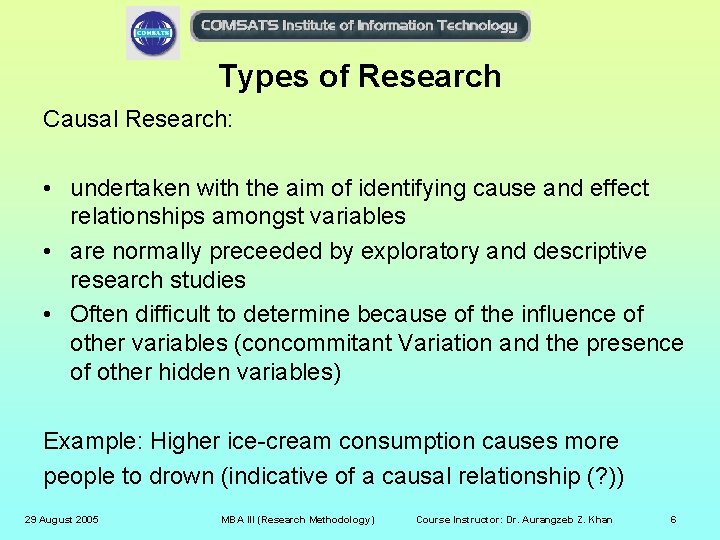 COMSATS

COMSATS Institute of Information Technology

Types of Research

Causal Research:

• undertaken with the aim of identifying cause and effect relationships amongst variables
• are normally preceeded by exploratory and descriptive research studies
• Often difficult to determine because of the influence of other variables (concommitant Variation and the presence of other hidden variables)

Example: Higher ice-cream consumption causes more people to drown (indicative of a causal relationship (?))

29 August 2005 MBA III (Research Methodology) Course Instructor: Dr. Aurangzeb Z. Khan 6